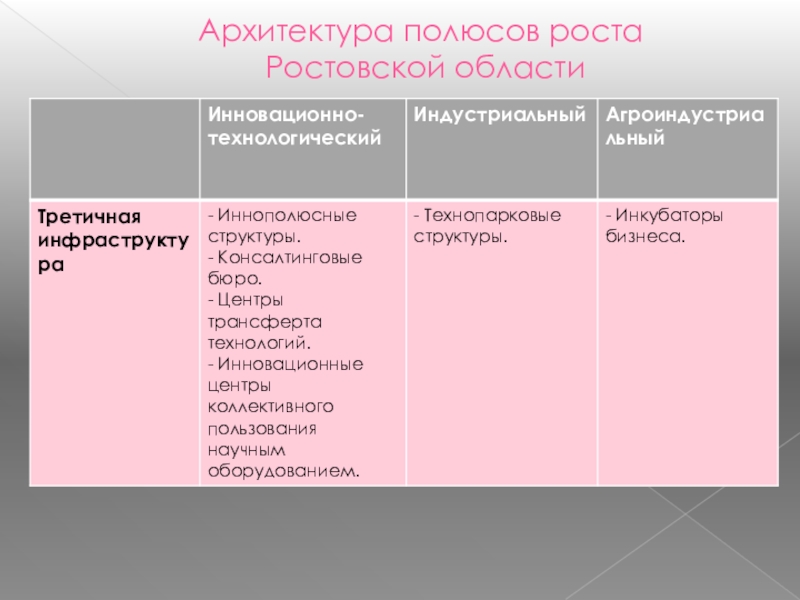 Архитектура полюсов роста Ростовской области

| | Инновационно-технологический | Индустриальный | Агроиндустриальный |
|---|---|---|---|
| Третичная инфраструктура | - Иннополюсные структуры. - Консалтинговые бюро. - Центры трансферта технологий. - Инновационные центры коллективного пользования научным оборудованием. | - Технопарковые структуры. | - Инкубаторы бизнеса. |